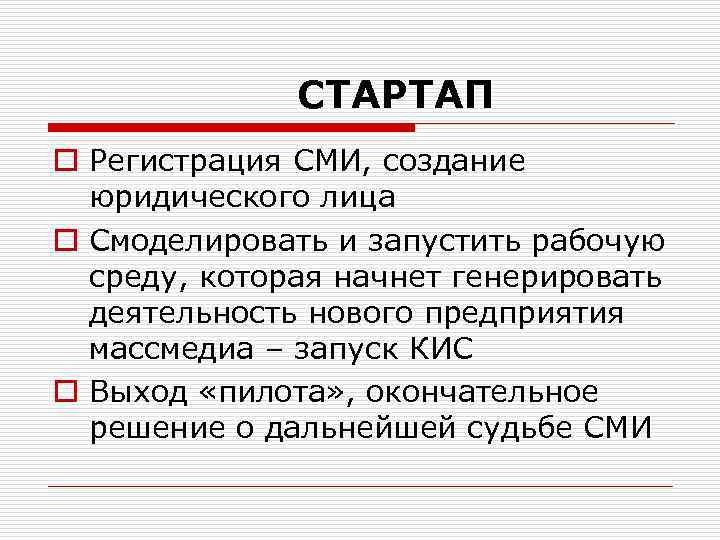 СТАРТАП

Регистрация СМИ, создание юридического лица

Смоделировать и запустить рабочую среду, которая начнет генерировать деятельность нового предприятия массмедиа – запуск КИС

Выход «пилота», окончательное решение о дальнейшей судьбе СМИ